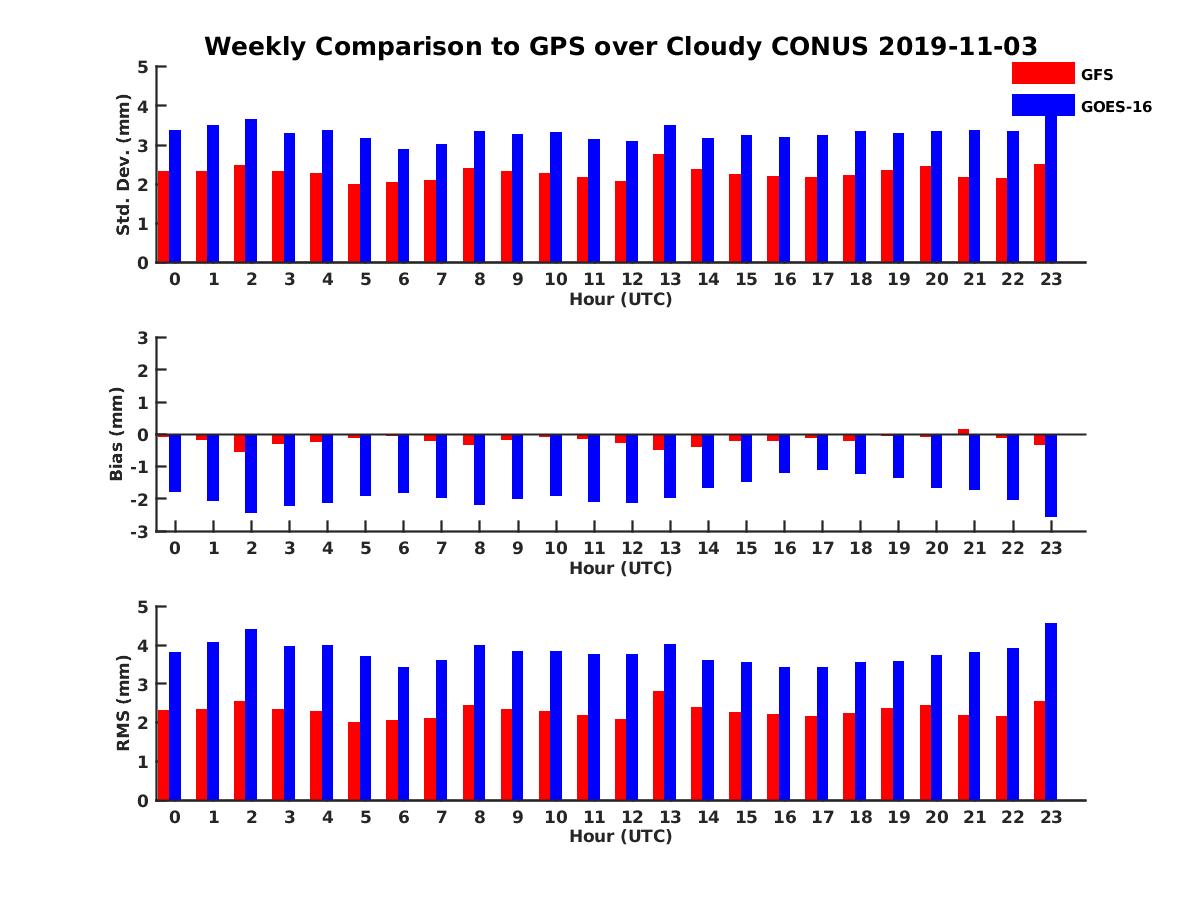 Weekly Comparison to GPS over Cloudy CONUS 2019-11-03

GFS
GOES-16

Std. Dev. (mm)
5
4
3
2
1
0
0 1 2 3 4 5 6 7 8 9 10 11 12 13 14 15 16 17 18 19 20 21 22 23
Hour (UTC)

Bias (mm)
3
2
1
0
-1
-2
-3
0 1 2 3 4 5 6 7 8 9 10 11 12 13 14 15 16 17 18 19 20 21 22 23
Hour (UTC)

RMS (mm)
5
4
3
2
1
0
0 1 2 3 4 5 6 7 8 9 10 11 12 13 14 15 16 17 18 19 20 21 22 23
Hour (UTC)